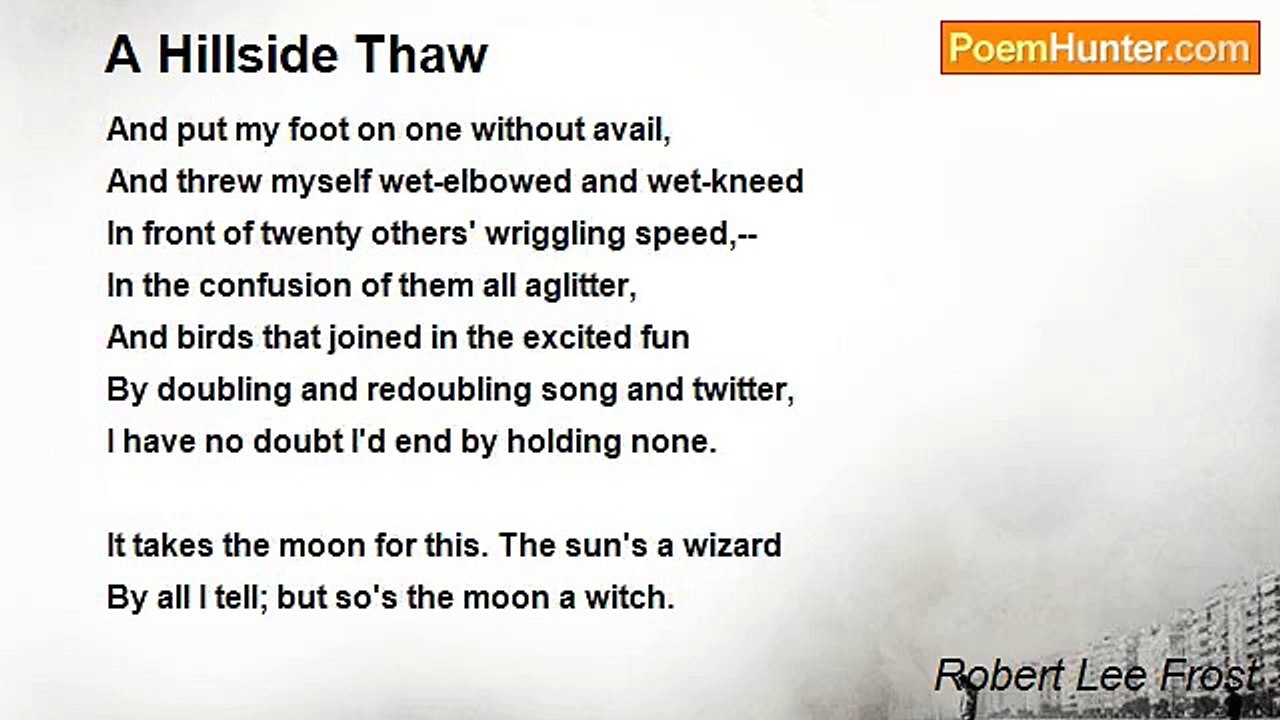 A Hillside Thaw

PoemHunter.com

And put my foot on one without avail,
And threw myself wet-elbowed and wet-kneed
In front of twenty others' wriggling speed,--
In the confusion of them all aglitter,
And birds that joined in the excited fun
By doubling and redoubling song and twitter,
I have no doubt I'd end by holding none.

It takes the moon for this. The sun's a wizard
By all I tell; but so's the moon a witch.

Robert Lee Frost